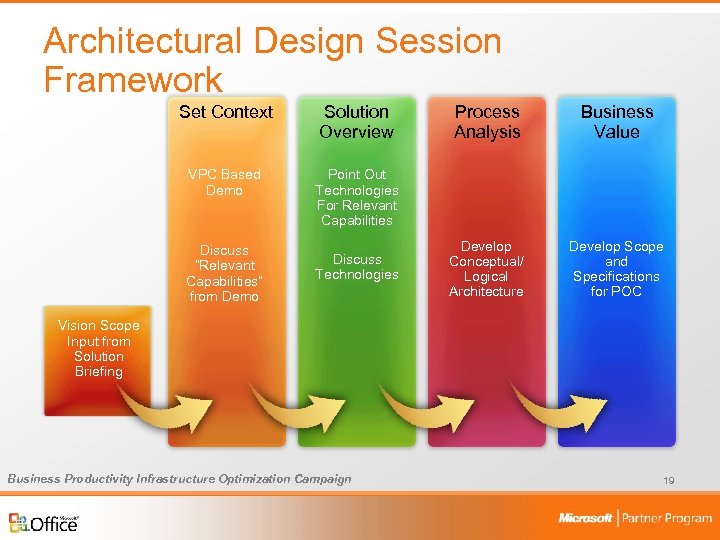 Architectural Design Session Framework

Vision Scope Input from Solution Briefing

Set Context

VPC Based Demo

Discuss "Relevant Capabilities" from Demo

Solution Overview

Point Out Technologies For Relevant Capabilities

Discuss Technologies

Process Analysis

Develop Conceptual/ Logical Architecture

Business Value

Develop Scope and Specifications for POC

Business Productivity Infrastructure Optimization Campaign

19

Microsoft Office

Microsoft | Partner Program